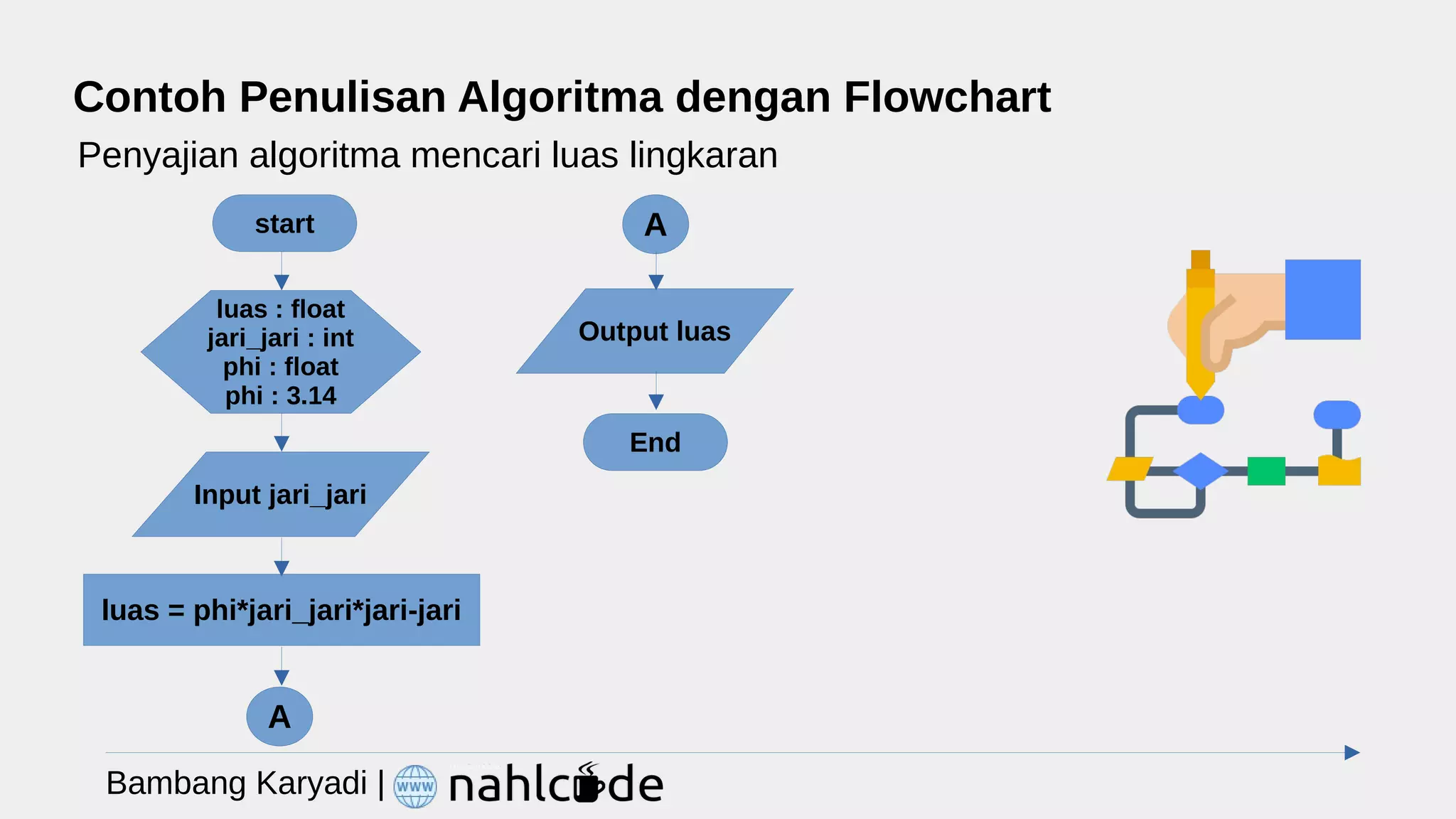 Contoh Penulisan Algoritma dengan Flowchart

Penyajian algoritma mencari luas lingkaran

start

luas : float
jari_jari : int
phi : float
phi : 3.14

Input jari_jari

luas = phi*jari_jari*jari-jari

A

A

Output luas

End

Bambang Karyadi | www nahlcode